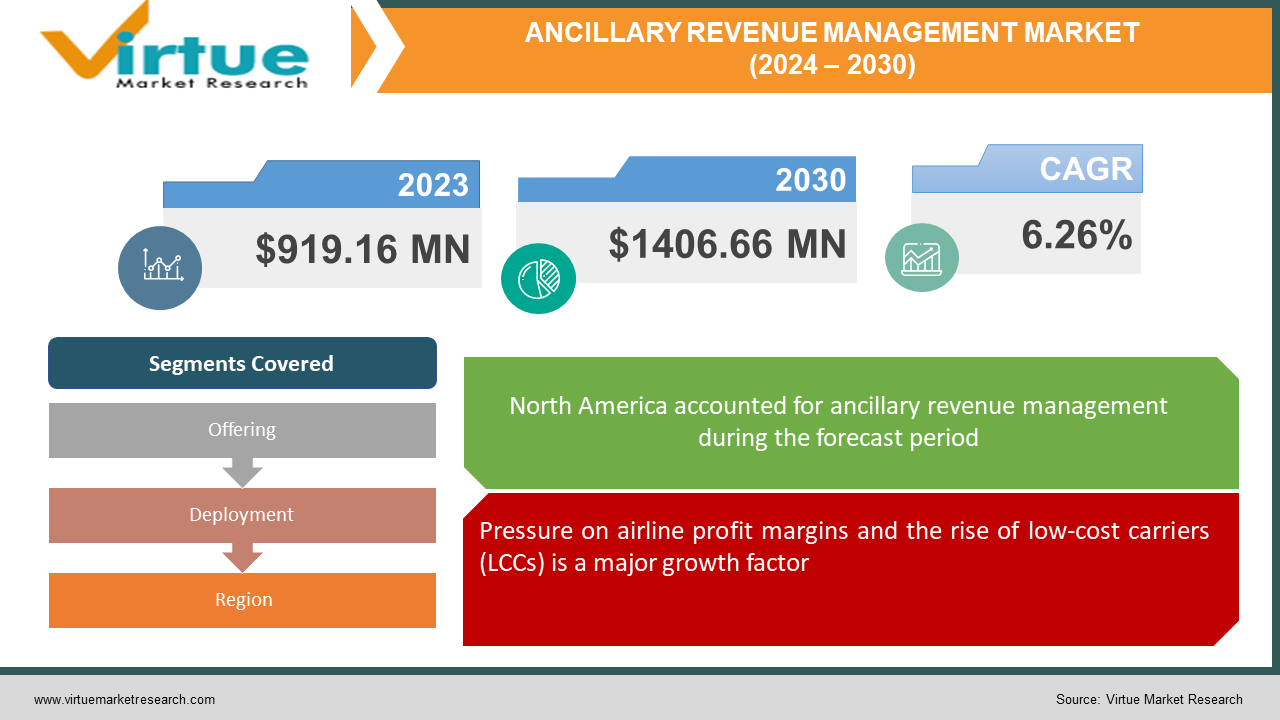 Virtue
Market Research

ANCILLARY REVENUE MANAGEMENT MARKET
(2024 – 2030)

2023
$919.16 MN

2030
$1406.66 MN

CAGR
6.26%

Segments Covered

Offering

Deployment

Region

North America accounted for ancillary revenue management during the forecast period

Pressure on airline profit margins and the rise of low-cost carriers (LCCs) is a major growth factor

www.virtuemarketresearch.com

Source: Virtue Market Research